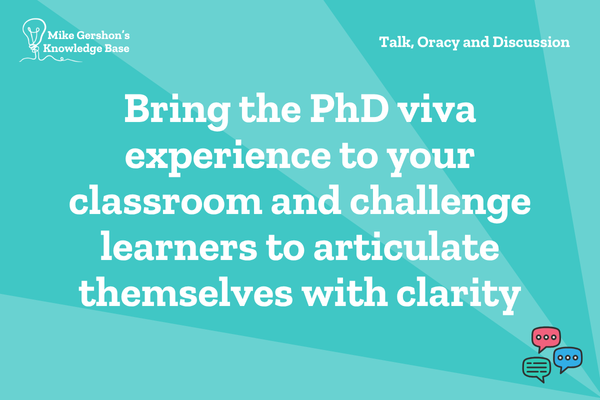 Mike Gershon's Knowledge Base

Talk, Oracy and Discussion

Bring the PhD viva experience to your classroom and challenge learners to articulate themselves with clarity